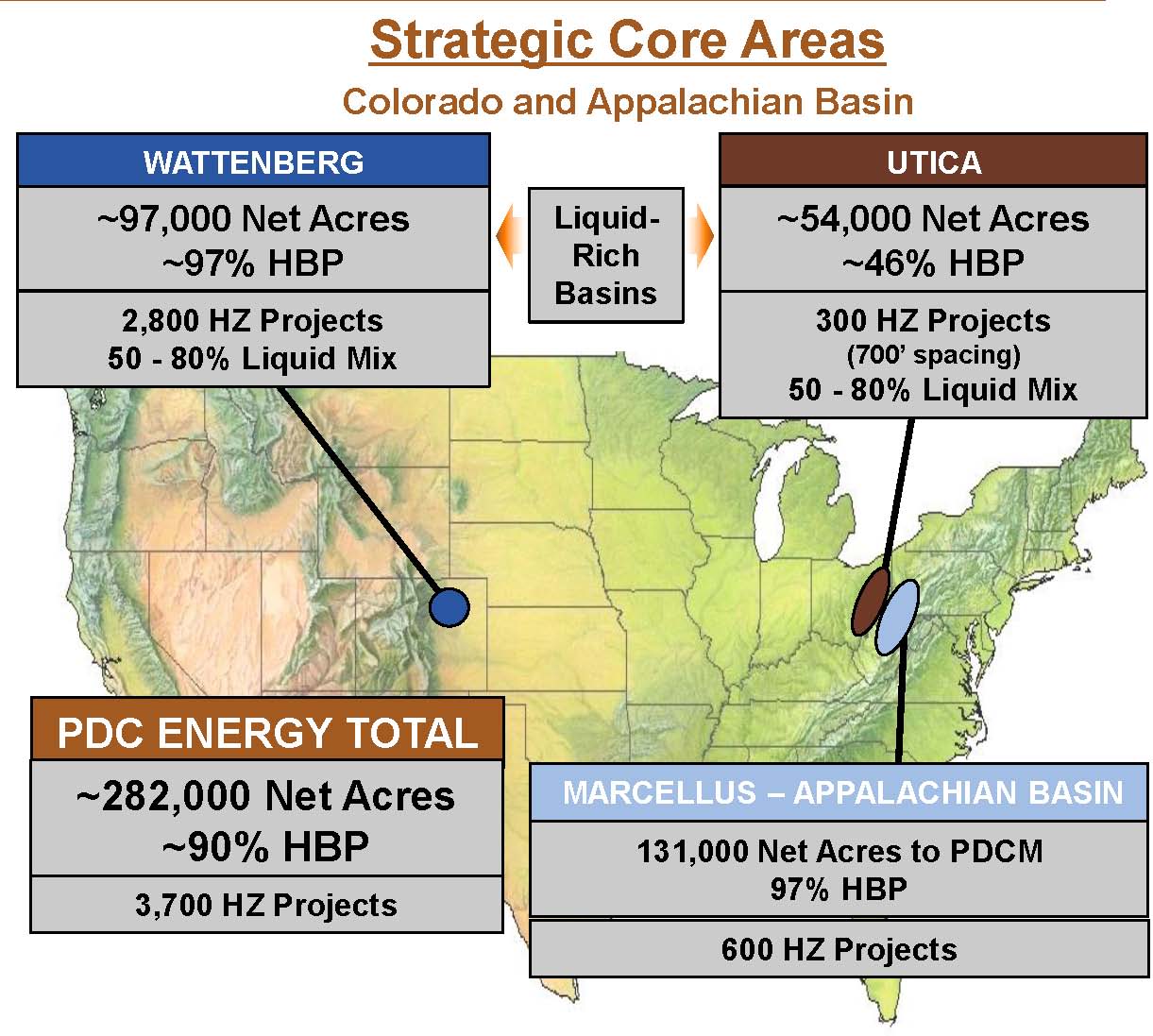 Strategic Core Areas

Colorado and Appalachian Basin

WATTENBERG

~97,000 Net Acres
~97% HBP

2,800 HZ Projects
50 - 80% Liquid Mix

Liquid-Rich Basins

UTICA

~54,000 Net Acres
~46% HBP

300 HZ Projects
(700' spacing)
50 - 80% Liquid Mix

PDC ENERGY TOTAL

~282,000 Net Acres
~90% HBP

3,700 HZ Projects

MARCELLUS – APPALACHIAN BASIN

131,000 Net Acres to PDCM
97% HBP

600 HZ Projects